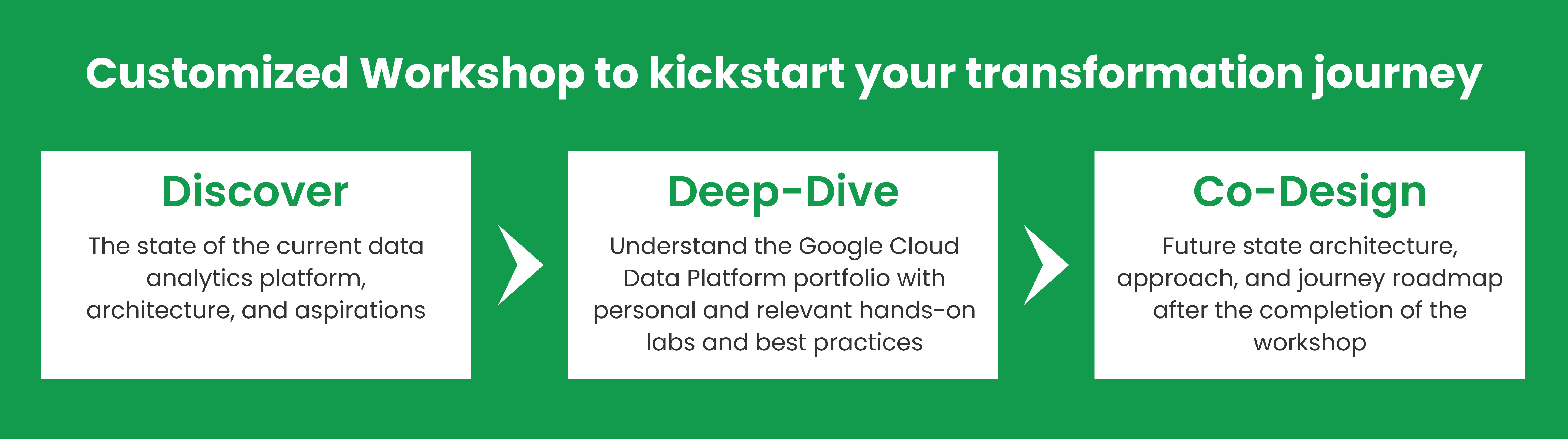 Customized Workshop to kickstart your transformation journey

Discover

The state of the current data analytics platform, architecture, and aspirations

Deep-Dive

Understand the Google Cloud Data Platform portfolio with personal and relevant hands-on labs and best practices

Co-Design

Future state architecture, approach, and journey roadmap after the completion of the workshop